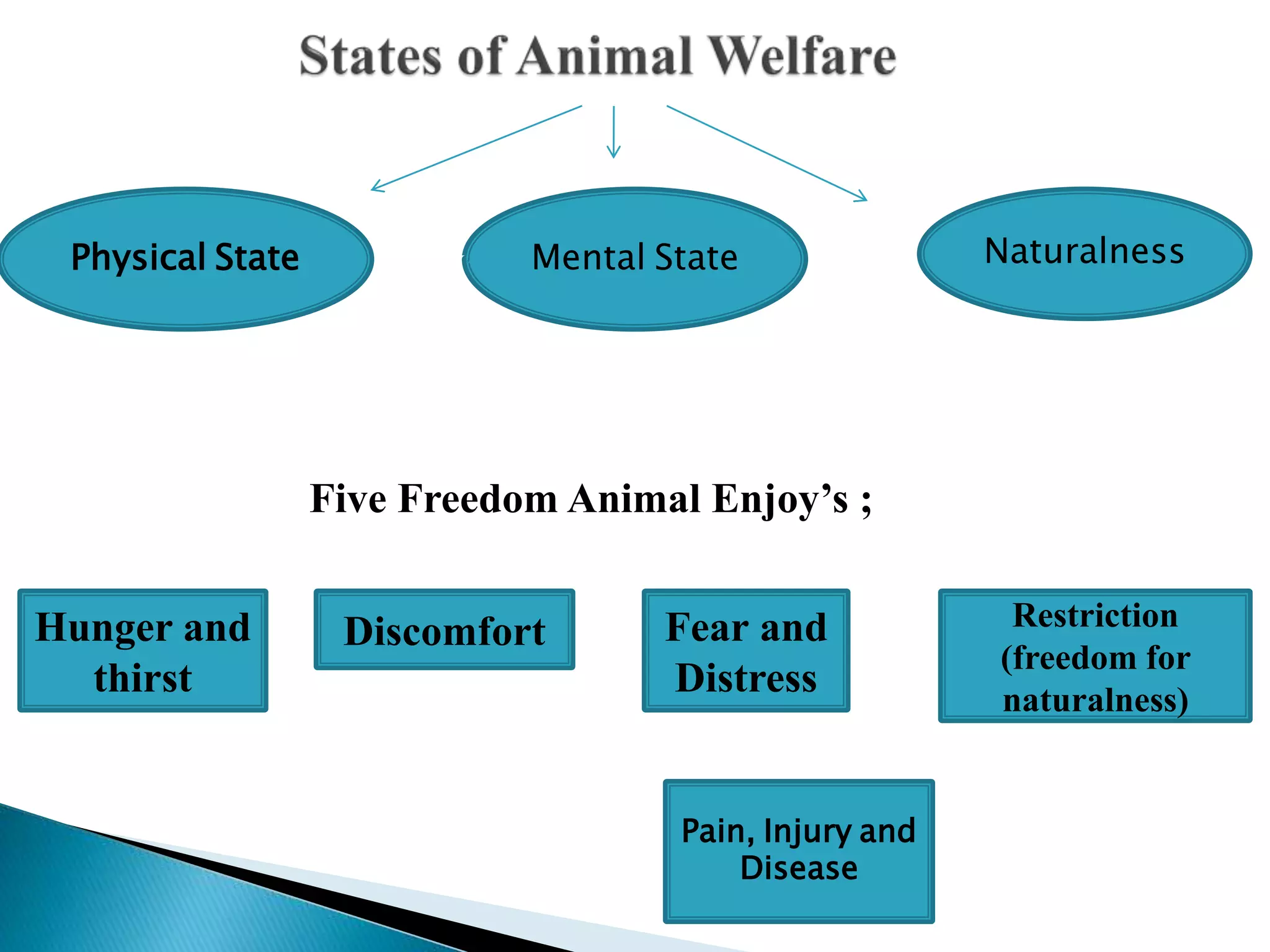 States of Animal Welfare

Physical State

Mental State

Naturalness

Five Freedom Animal Enjoy’s ;

Hunger and thirst

Discomfort

Fear and Distress

Restriction (freedom for naturalness)

Pain, Injury and Disease